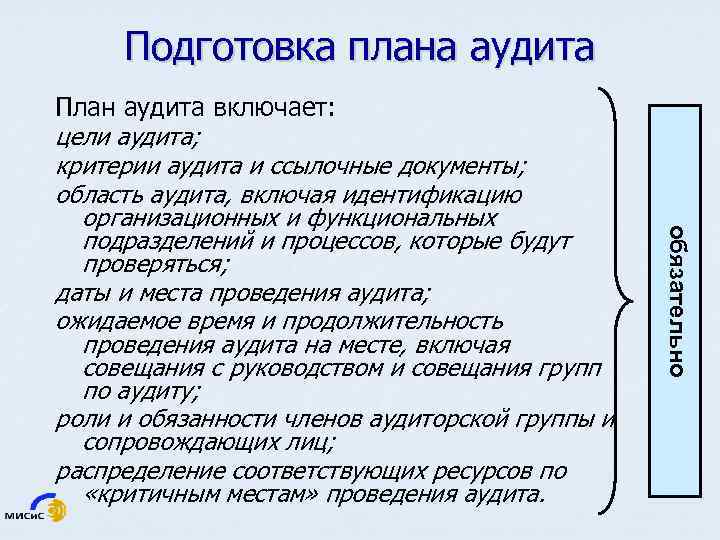 Подготовка плана аудита

План аудита включает:
цели аудита;
критерии аудита и ссылочные документы;
область аудита, включая идентификацию организационных и функциональных подразделений и процессов, которые будут проверяться;
даты и места проведения аудита;
ожидаемое время и продолжительность проведения аудита на месте, включая совещания с руководством и совещания групп по аудиту;
роли и обязанности членов аудиторской группы и сопровождающих лиц;
распределение соответствующих ресурсов по «критичным местам» проведения аудита.

обязательно

МИСиС